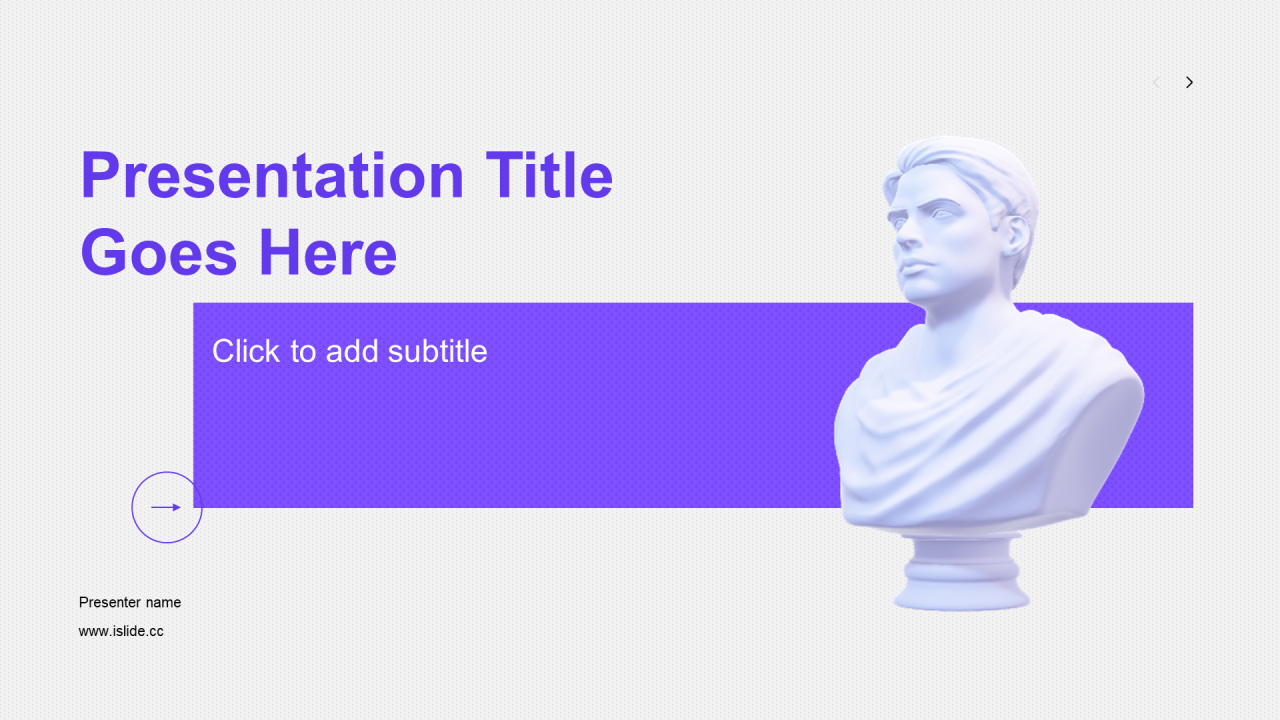 Presentation Title Goes Here

Click to add subtitle

Presenter name

www.islide.cc